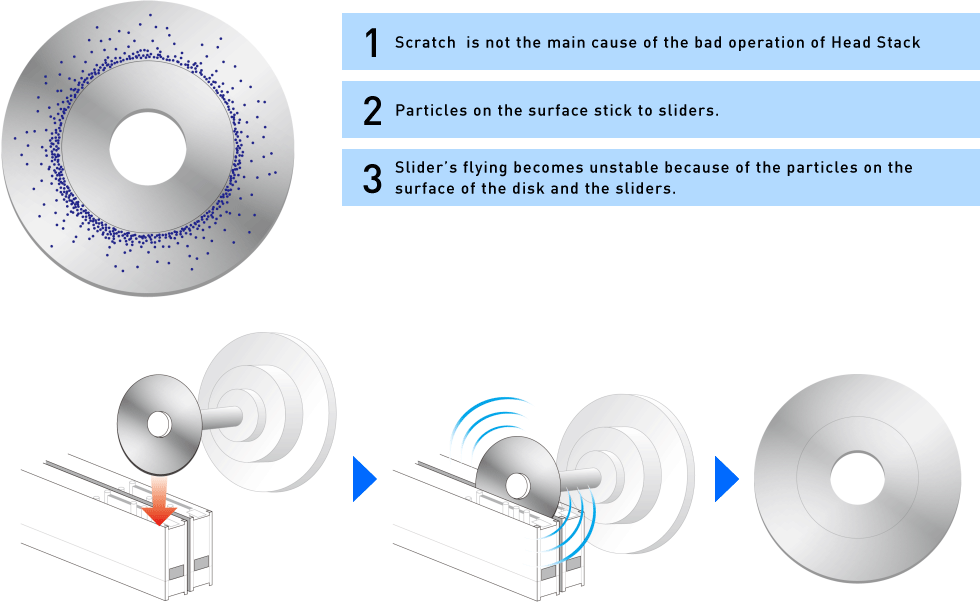 1 Scratch is not the main cause of the bad operation of Head Stack

2 Particles on the surface stick to sliders.

3 Slider's flying becomes unstable because of the particles on the surface of the disk and the sliders.